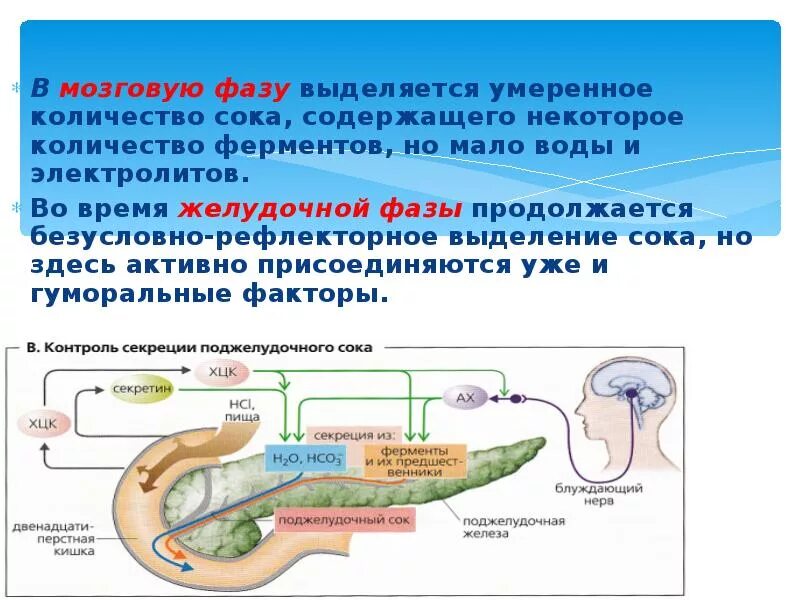 В мозговую фазу выделяется умеренное количество сока, содержащего некоторое количество ферментов, но мало воды и электролитов.

Во время желудочной фазы продолжается безусловно-рефлекторное выделение сока, но здесь активно присоединяются уже и гуморальные факторы.

В. Контроль секреции поджелудочного сока

ХЦК

секретин

ХЦК

HCl, пища

АХ

секреция из:

$H_2O$, $HCO_3^-$

ферменты и их предшественники

блуждающий нерв

поджелудочный сок

поджелудочная железа

двенадцатиперстная кишка